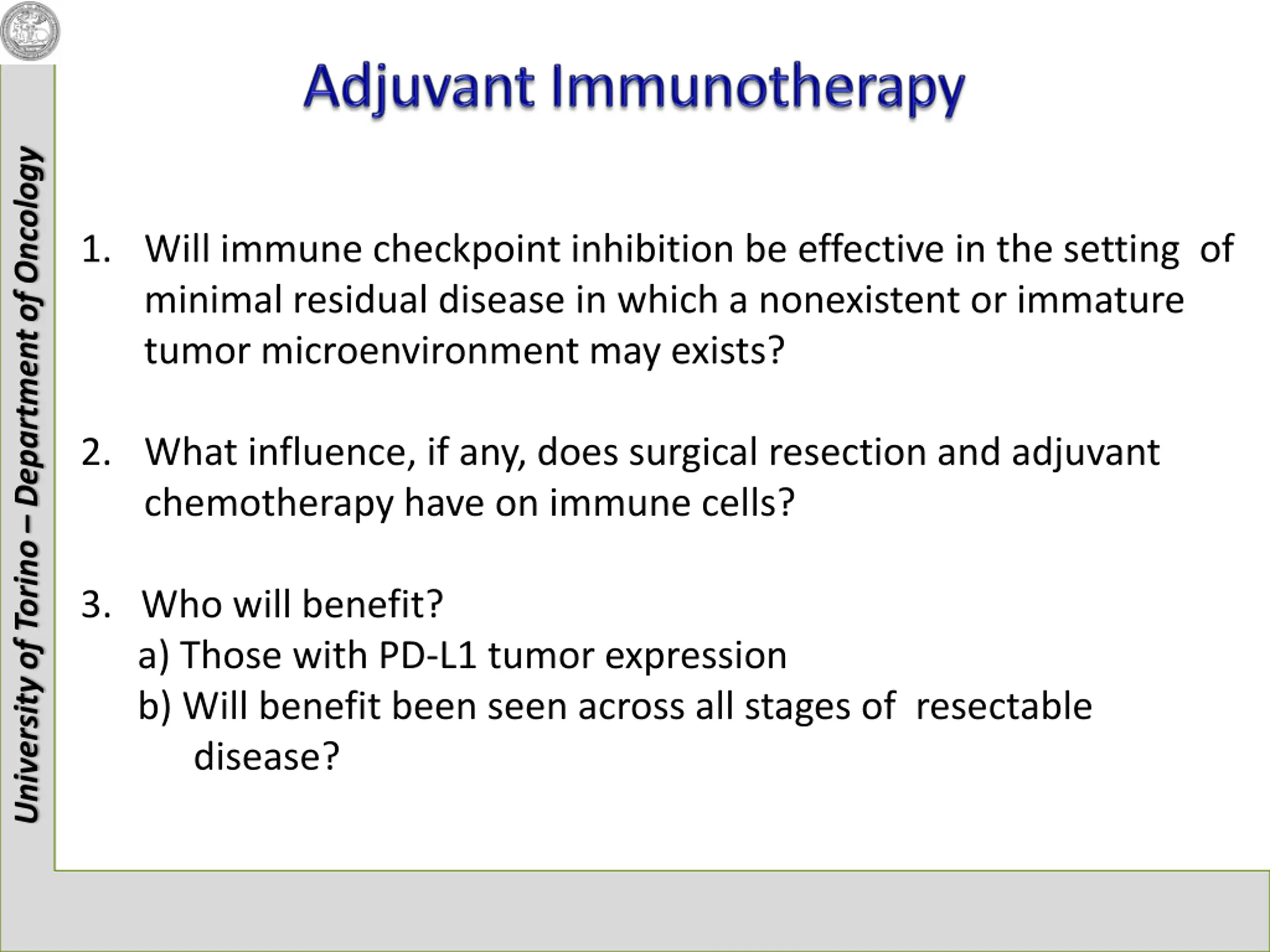 University of Torino – Department of Oncology

Adjuvant Immunotherapy

1. Will immune checkpoint inhibition be effective in the setting of minimal residual disease in which a nonexistent or immature tumor microenvironment may exists?

2. What influence, if any, does surgical resection and adjuvant chemotherapy have on immune cells?

3. Who will benefit?
a) Those with PD-L1 tumor expression
b) Will benefit been seen across all stages of resectable disease?